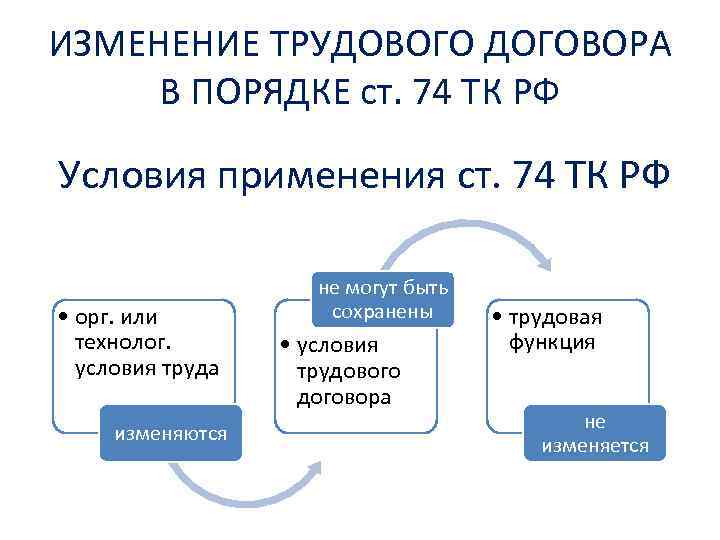 ИЗМЕНЕНИЕ ТРУДОВОГО ДОГОВОРА В ПОРЯДКЕ ст. 74 ТК РФ

Условия применения ст. 74 ТК РФ

• орг. или технолог. условия труда

изменяются

не могут быть сохранены

• условия трудового договора

• трудовая функция

не изменяется